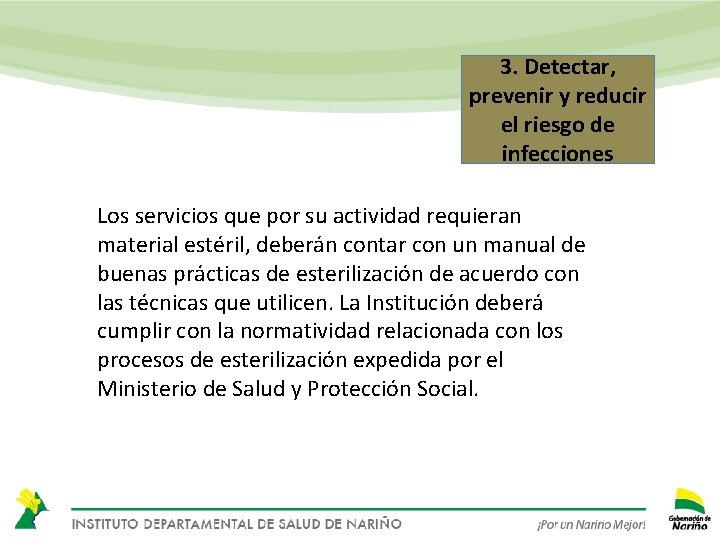 3. Detectar, prevenir y reducir el riesgo de infecciones

Los servicios que por su actividad requieran material estéril, deberán contar con un manual de buenas prácticas de esterilización de acuerdo con las técnicas que utilicen. La Institución deberá cumplir con la normatividad relacionada con los procesos de esterilización expedida por el Ministerio de Salud y Protección Social.

INSTITUTO DEPARTAMENTAL DE SALUD DE NARIÑO

¡Por un Nariño Mejor!

Gobernación de Nariño